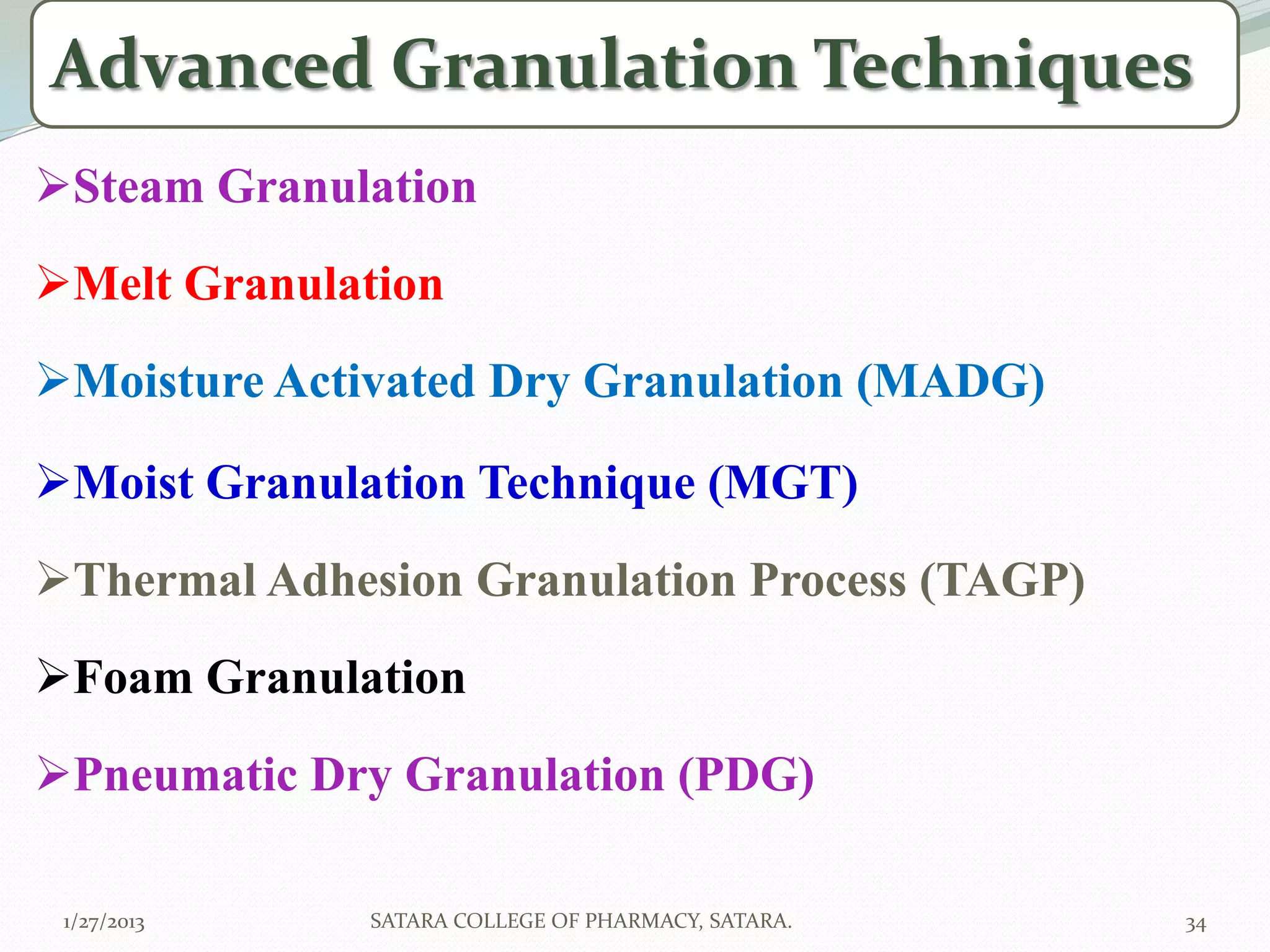 Advanced Granulation Techniques

➢Steam Granulation

➢Melt Granulation

➢Moisture Activated Dry Granulation (MADG)

➢Moist Granulation Technique (MGT)

➢Thermal Adhesion Granulation Process (TAGP)

➢Foam Granulation

➢Pneumatic Dry Granulation (PDG)

1/27/2013 SATARA COLLEGE OF PHARMACY, SATARA. 34